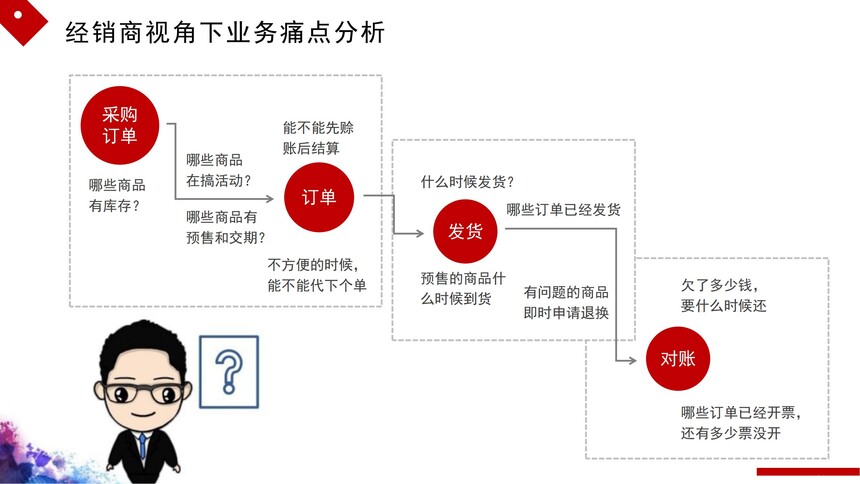 经销商视角下业务痛点分析

采购订单

哪些商品有库存？

哪些商品在搞活动？

哪些商品有预售和交期？

能不能先赊账后结算

订单

不方便的时候，能不能代下个单

什么时候发货？

发货

哪些订单已经发货

预售的商品什么时候到货

有问题的商品即时申请退换

欠了多少钱，要什么时候还

对账

哪些订单已经开票，还有多少票没开

?